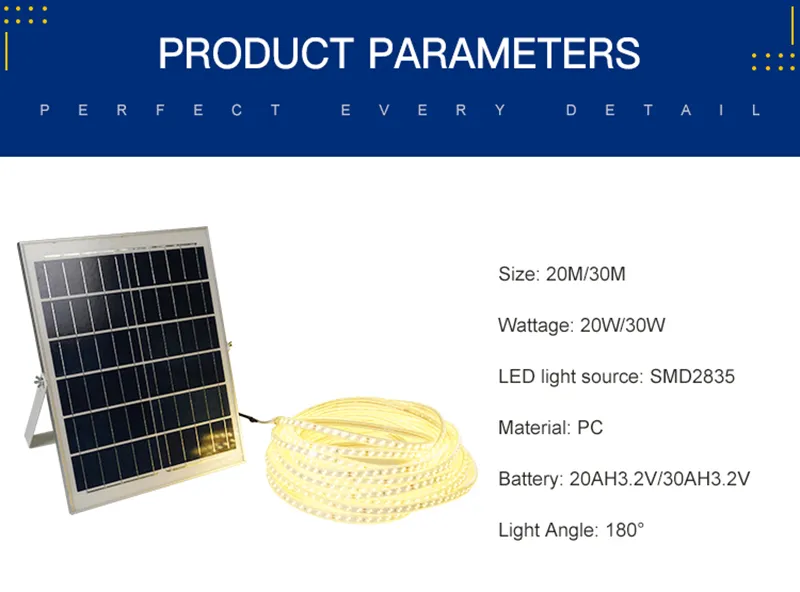 PRODUCT PARAMETERS

PERFECT EVERY DETAIL

Size: 20M/30M

Wattage: 20W/30W

LED light source: SMD2835

Material: PC

Battery: 20AH3.2V/30AH3.2V

Light Angle: 180°